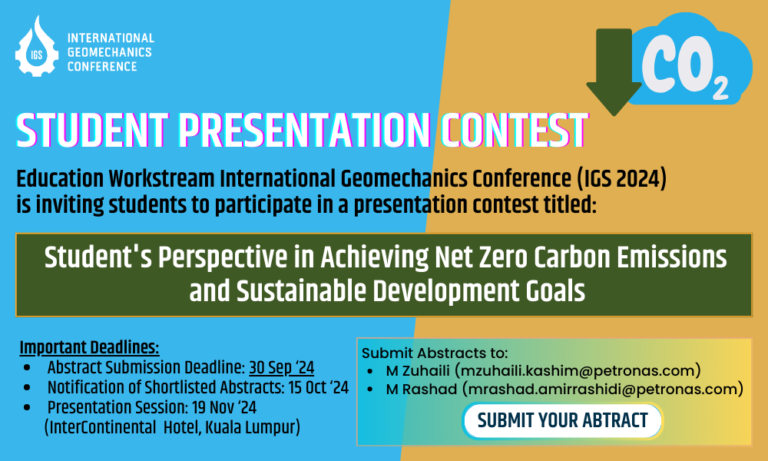 IGS

INTERNATIONAL GEOMECHANICS CONFERENCE

$CO_2$

STUDENT PRESENTATION CONTEST

Education Workstream International Geomechanics Conference (IGS 2024) is inviting students to participate in a presentation contest titled:

Student's Perspective in Achieving Net Zero Carbon Emissions and Sustainable Development Goals

Important Deadlines:
• Abstract Submission Deadline: 30 Sep '24
• Notification of Shortlisted Abstracts: 15 Oct '24
• Presentation Session: 19 Nov '24 (InterContinental Hotel, Kuala Lumpur)

Submit Abstracts to:
• M Zuhaili (mzuhaili.kashim@petronas.com)
• M Rashad (mrashad.amirrashidi@petronas.com)

SUBMIT YOUR ABTRACT